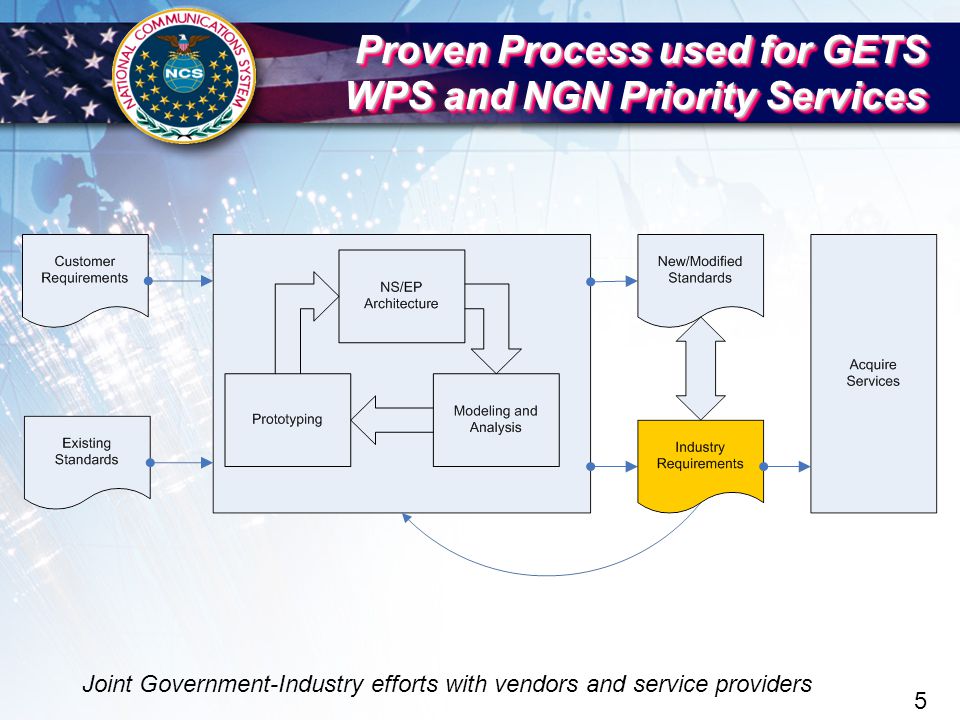 NATIONAL COMMUNICATIONS SYSTEM
NCS

Proven Process used for GETS WPS and NGN Priority Services

Customer Requirements

Existing Standards

NS/EP Architecture

Prototyping

Modeling and Analysis

New/Modified Standards

Industry Requirements

Acquire Services

Joint Government-Industry efforts with vendors and service providers

5